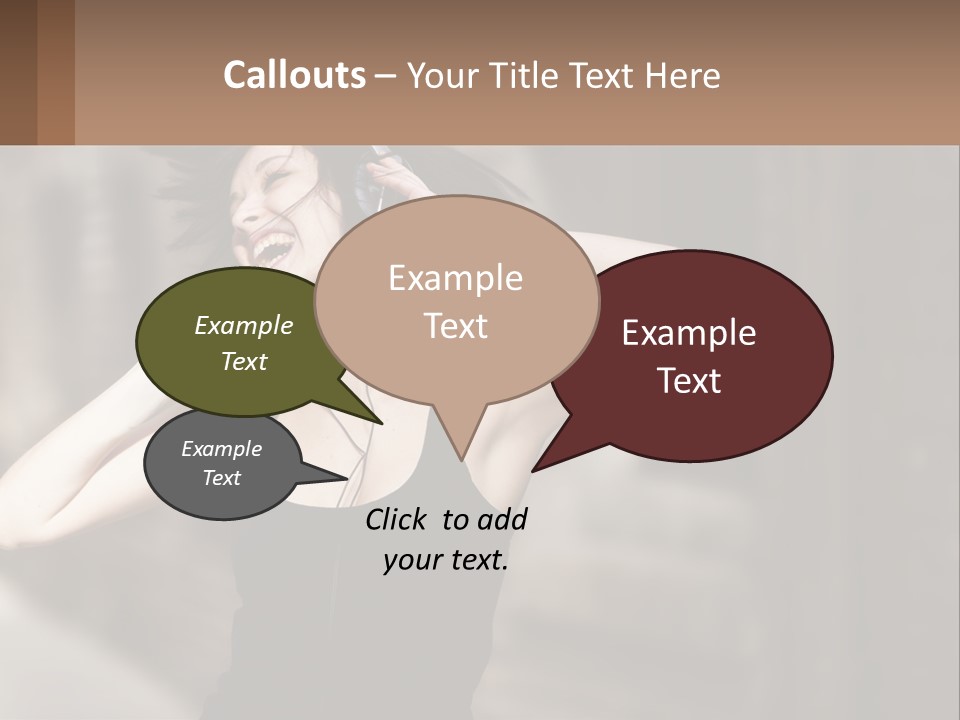 Callouts – Your Title Text Here

Example Text

Example Text

Example Text

Example Text

Click to add your text.